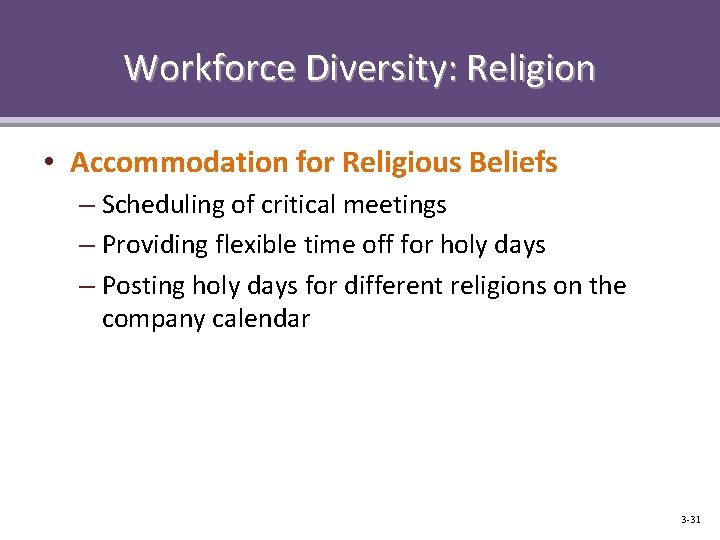 Workforce Diversity: Religion

• Accommodation for Religious Beliefs
– Scheduling of critical meetings
– Providing flexible time off for holy days
– Posting holy days for different religions on the company calendar

3-31